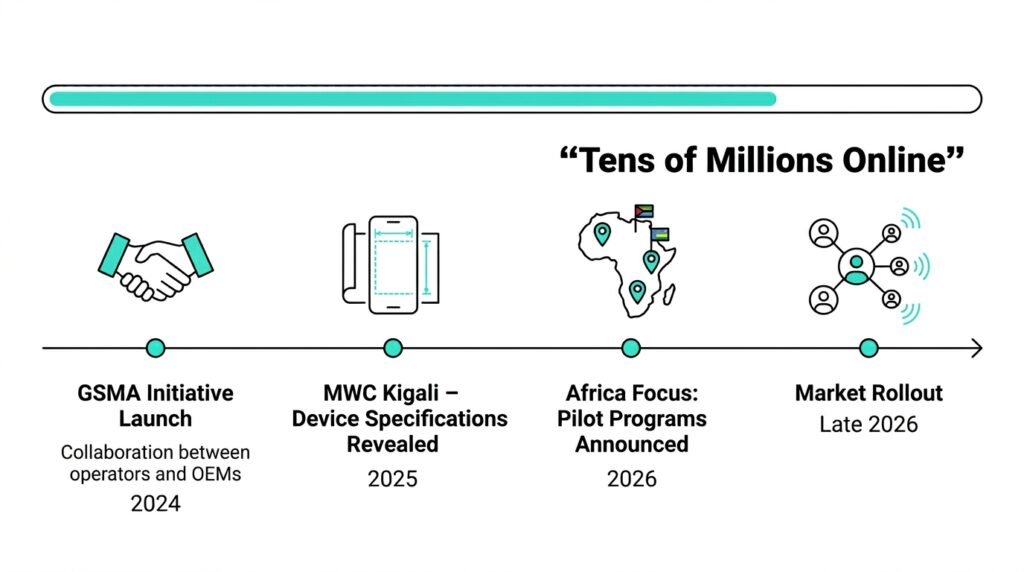 “Tens of Millions Online”

GSMA Initiative Launch
Collaboration between operators and OEMs
2024

MWC Kigali – Device Specifications Revealed
2025

Africa Focus: Pilot Programs Announced
2026

Market Rollout
Late 2026